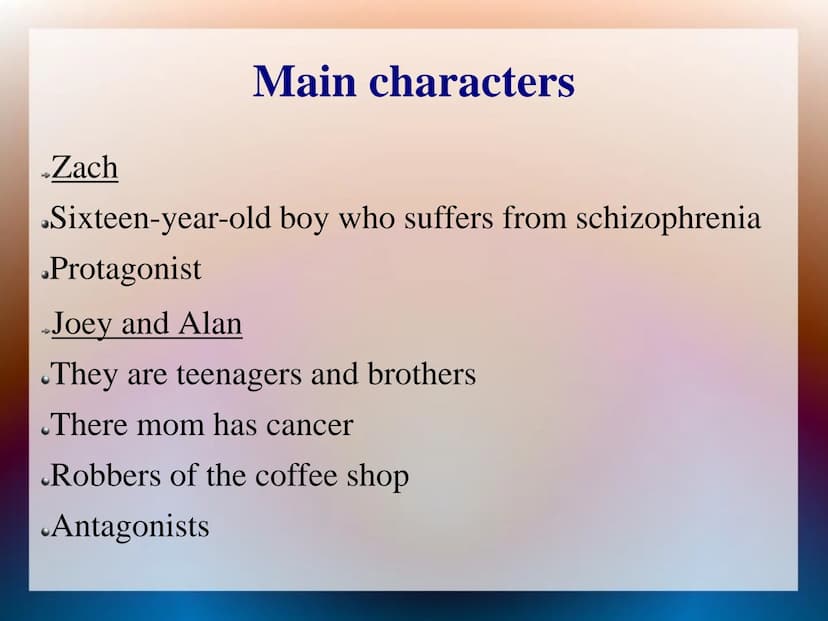 Main characters

Zach

Sixteen-year-old boy who suffers from schizophrenia

Protagonist

Joey and Alan

They are teenagers and brothers

There mom has cancer

Robbers of the coffee shop

Antagonists